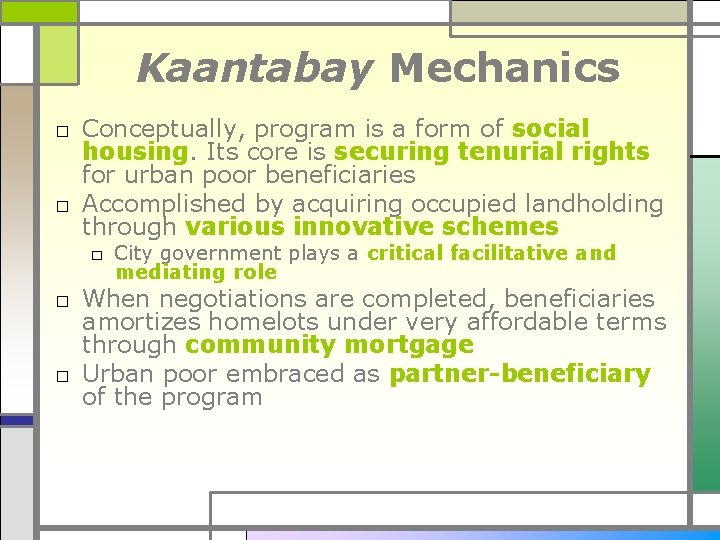 Kaantabay Mechanics

□ Conceptually, program is a form of social housing. Its core is securing tenurial rights for urban poor beneficiaries

□ Accomplished by acquiring occupied landholding through various innovative schemes

□ City government plays a critical facilitative and mediating role

□ When negotiations are completed, beneficiaries amortizes homelots under very affordable terms through community mortgage

□ Urban poor embraced as partner-beneficiary of the program